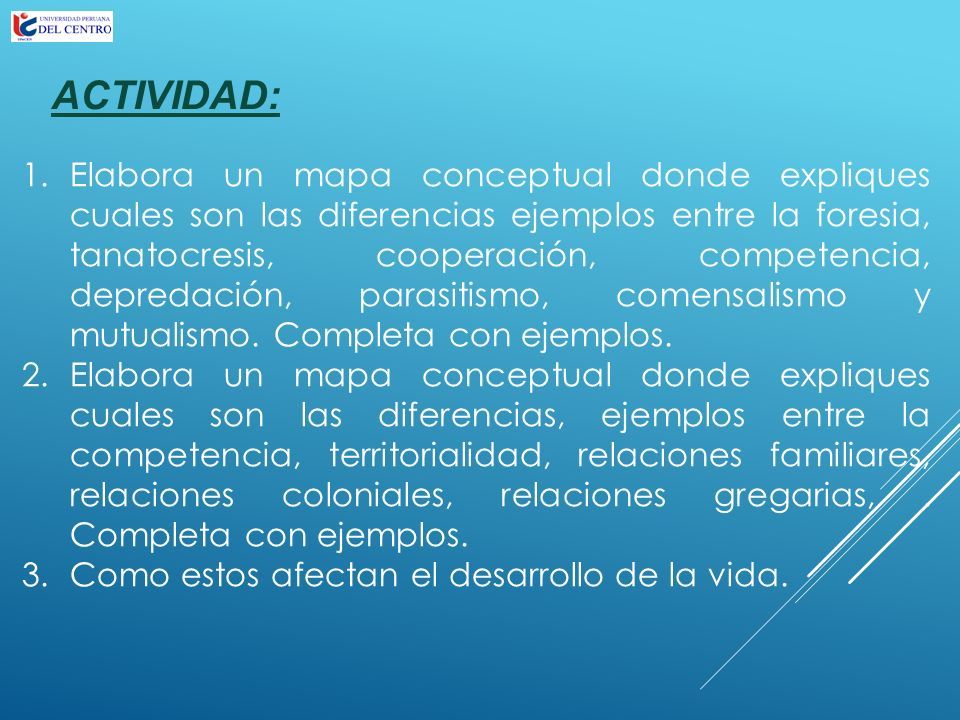 UNIVERSIDAD PERUANA DEL CENTRO

ACTIVIDAD:

1. Elabora un mapa conceptual donde expliques cuales son las diferencias ejemplos entre la foresia, tanatocresis, cooperación, competencia, depredación, parasitismo, comensalismo y mutualismo. Completa con ejemplos.
2. Elabora un mapa conceptual donde expliques cuales son las diferencias, ejemplos entre la competencia, territorialidad, relaciones familiares, relaciones coloniales, relaciones gregarias, Completa con ejemplos.
3. Como estos afectan el desarrollo de la vida.